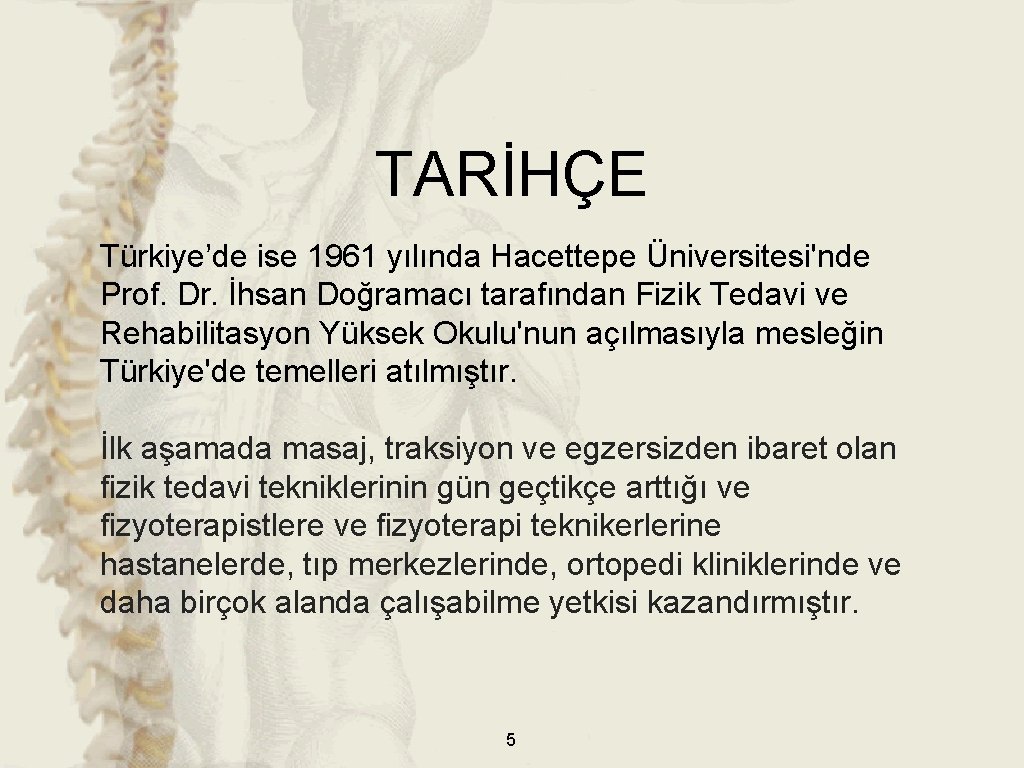 TARİHÇE

Türkiye’de ise 1961 yılında Hacettepe Üniversitesi'nde Prof. Dr. İhsan Doğramacı tarafından Fizik Tedavi ve Rehabilitasyon Yüksek Okulu'nun açılmasıyla mesleğin Türkiye'de temelleri atılmıştır.

İlk aşamada masaj, traksiyon ve egzersizden ibaret olan fizik tedavi tekniklerinin gün geçtikçe arttığı ve fizyoterapistlere ve fizyoterapi teknikerlerine hastanelerde, tıp merkezlerinde, ortopedi kliniklerinde ve daha birçok alanda çalışabilme yetkisi kazandırmıştır.

5